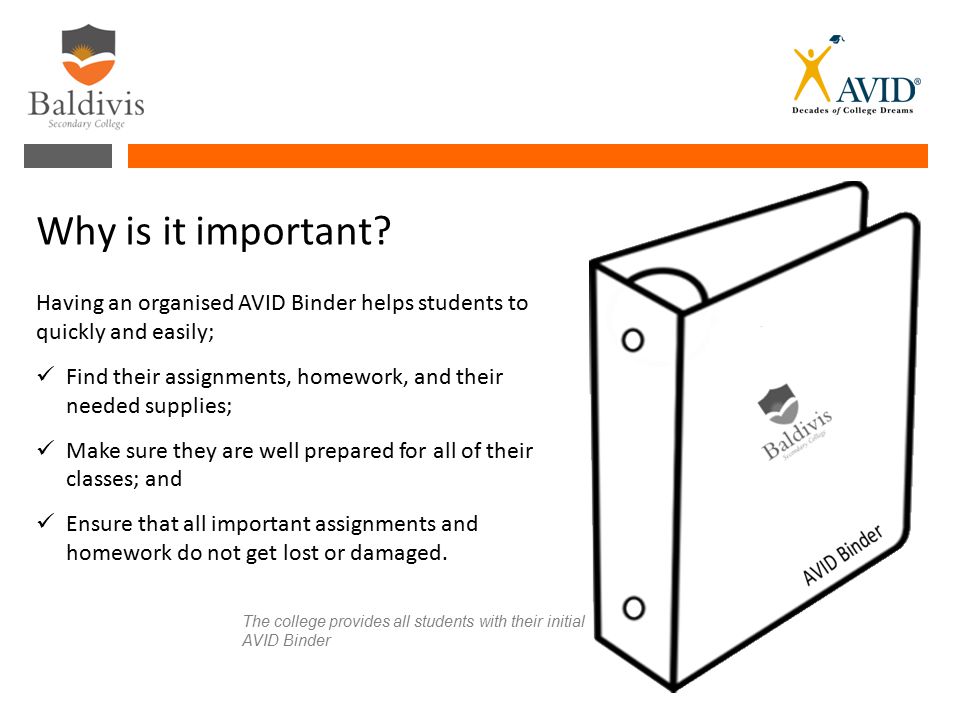 Baldivis
Secondary College

AVID®
Decades of College Dreams

Why is it important?

Having an organised AVID Binder helps students to quickly and easily;

✓ Find their assignments, homework, and their needed supplies;

✓ Make sure they are well prepared for all of their classes; and

✓ Ensure that all important assignments and homework do not get lost or damaged.

The college provides all students with their initial AVID Binder

Baldivis
Secondary College

AVID Binder